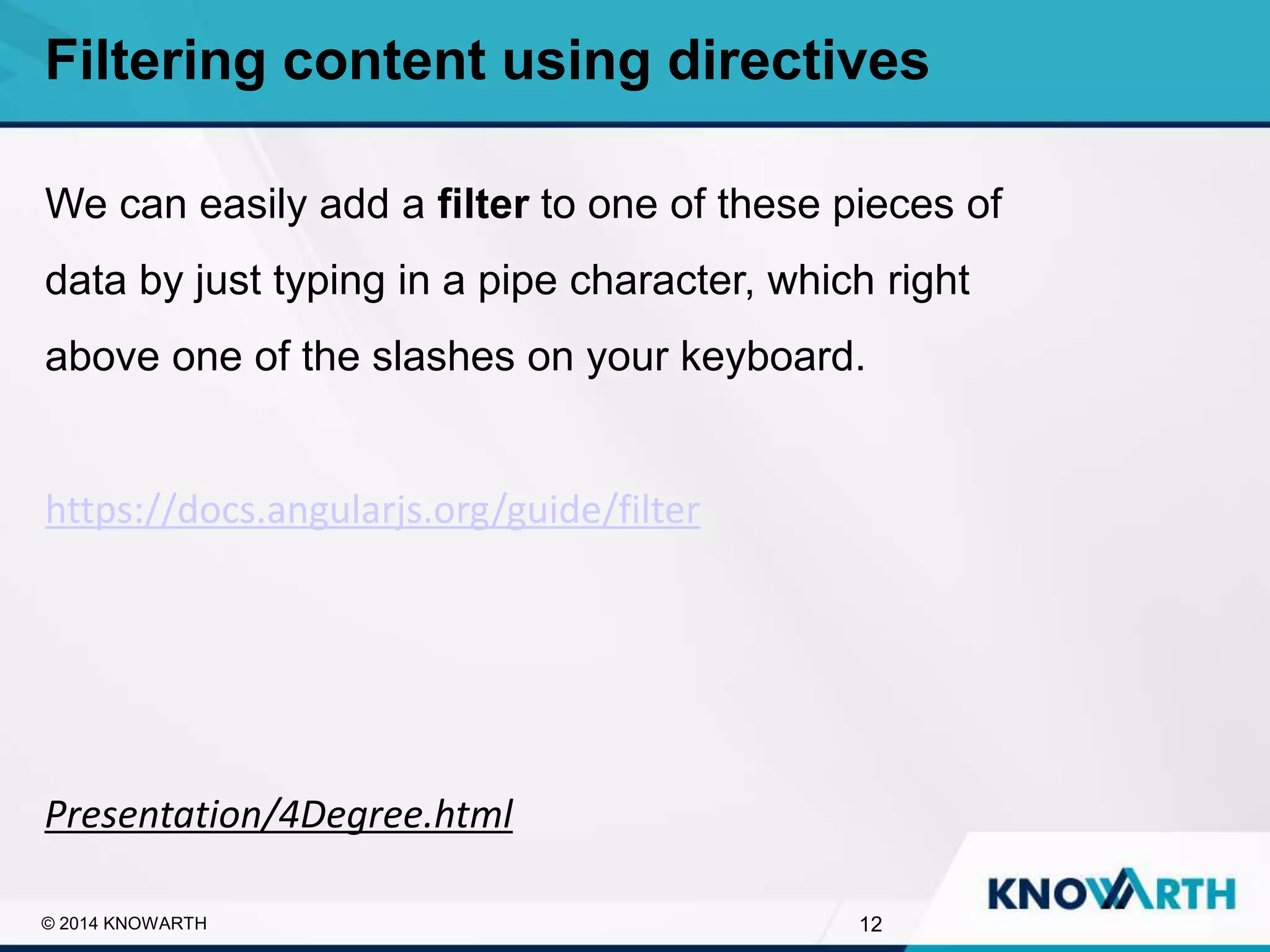 Filtering content using directives

We can easily add a filter to one of these pieces of data by just typing in a pipe character, which right above one of the slashes on your keyboard.

https://docs.angularjs.org/guide/filter

Presentation/4Degree.html

KNOWARTH

© 2014 KNOWARTH

12